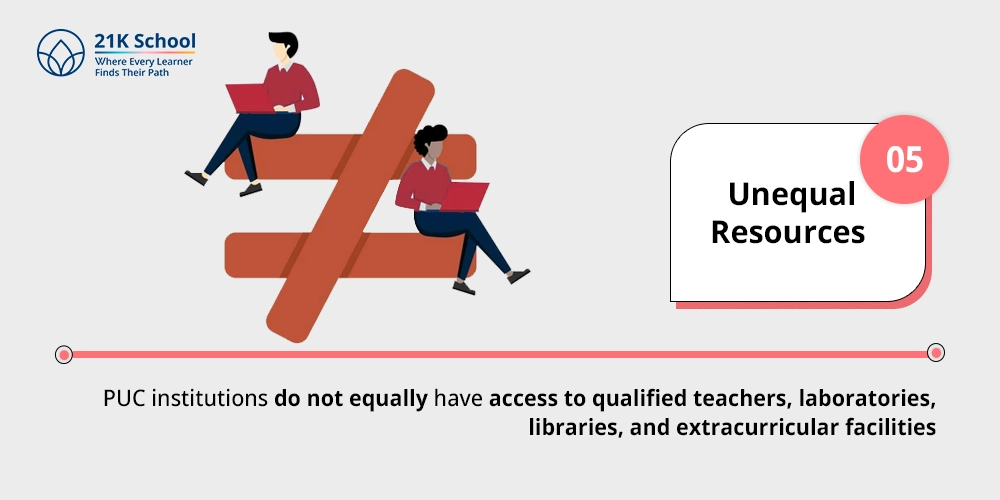 21K School
Where Every Learner
Finds Their Path

05

Unequal
Resources

PUC institutions do not equally have access to qualified teachers, laboratories, libraries, and extracurricular facilities